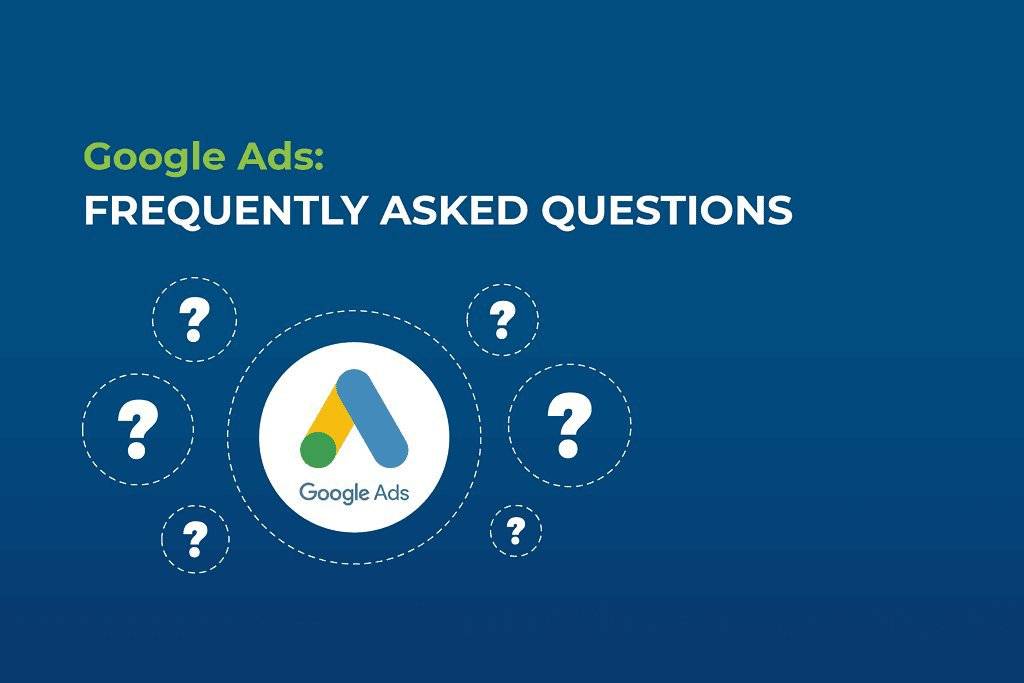 Google Ads:
FREQUENTLY ASKED QUESTIONS

?
?
?
?
?
?

Google Ads